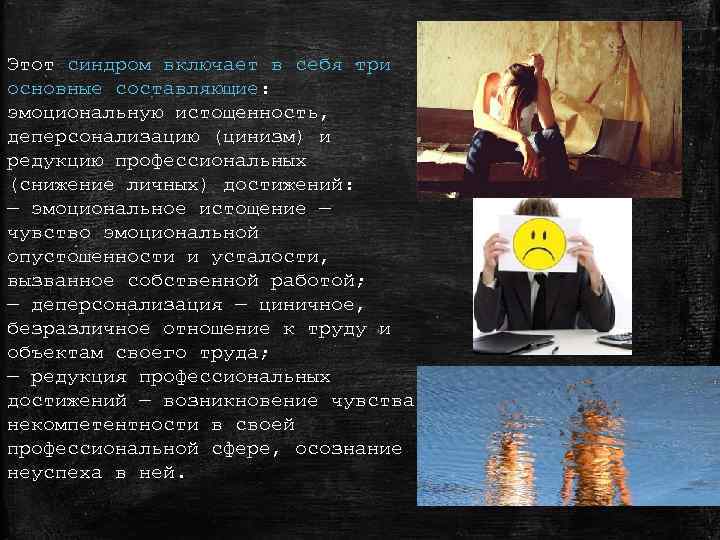 Этот синдром включает в себя три основные составляющие: эмоциональную истощенность, деперсонализацию (цинизм) и редукцию профессиональных (снижение личных) достижений:
— эмоциональное истощение — чувство эмоциональной опустошенности и усталости, вызванное собственной работой;
— деперсонализация — циничное, безразличное отношение к труду и объектам своего труда;
— редукция профессиональных достижений — возникновение чувства некомпетентности в своей профессиональной сфере, осознание неуспеха в ней.